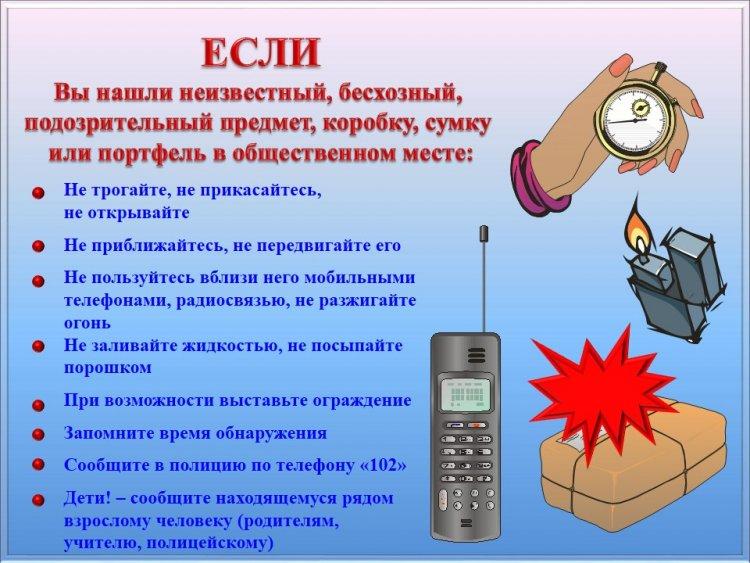 ЕСЛИ
Вы нашли неизвестный, бесхозный, подозрительный предмет, коробку, сумку или портфель в общественном месте:

Не трогайте, не прикасайтесь, не открывайте

Не приближайтесь, не передвигайте его

Не пользуйтесь вблизи него мобильными телефонами, радиосвязью, не разжигайте огонь

Не заливайте жидкостью, не посыпайте порошком

При возможности выставьте ограждение

Запомните время обнаружения

Сообщите в полицию по телефону «102»

Дети! – сообщите находящемуся рядом взрослому человеку (родителям, учителю, полицейскому)